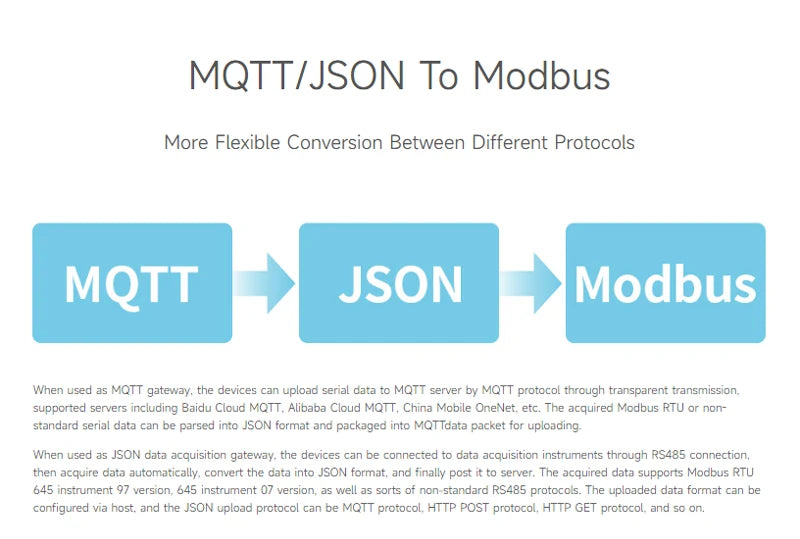 MQTT/JSON To Modbus

More Flexible Conversion Between Different Protocols

MQTT

JSON

Modbus

When used as MQTT gateway, the devices can upload serial data to MQTT server by MQTT protocol through transparent transmission, supported servers including Baidu Cloud MQTT, Alibaba Cloud MQTT, China Mobile OneNet, etc. The acquired Modbus RTU or non-standard serial data can be parsed into JSON format and packaged into MQTTdata packet for uploading.

When used as JSON data acquisition gateway, the devices can be connected to data acquisition instruments through RS485 connection, then acquire data automatically, convert the data into JSON format, and finally post it to server. The acquired data supports Modbus RTU 645 instrument 97 version, 645 instrument 07 version, as well as sorts of non-standard RS485 protocols. The uploaded data format can be configured via host, and the JSON upload protocol can be MQTT protocol, HTTP POST protocol, HTTP GET protocol, and so on.